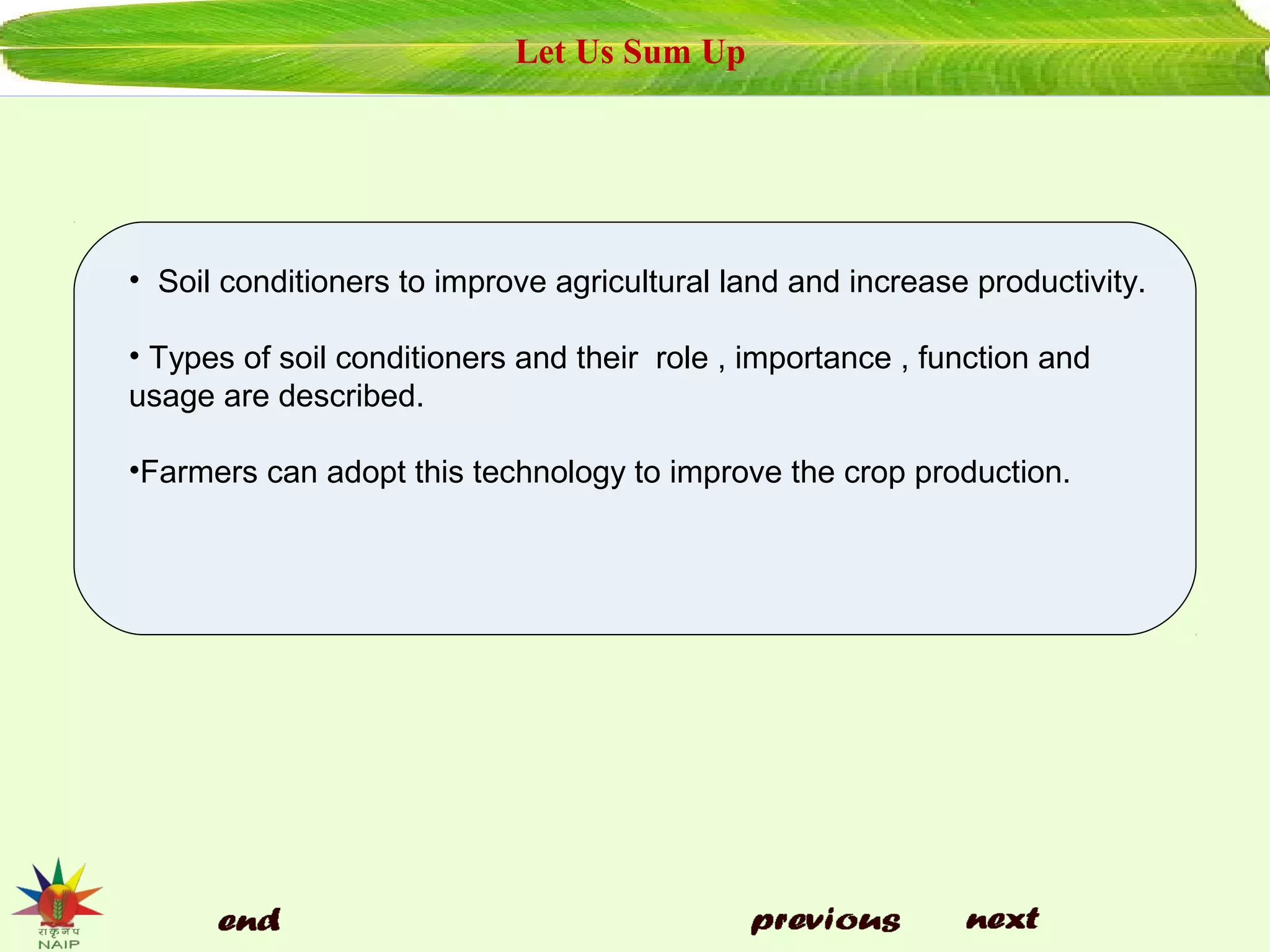 Let Us Sum Up

• Soil conditioners to improve agricultural land and increase productivity.

• Types of soil conditioners and their role , importance , function and usage are described.

•Farmers can adopt this technology to improve the crop production.

राकृनप
NAIP

end

previous

next